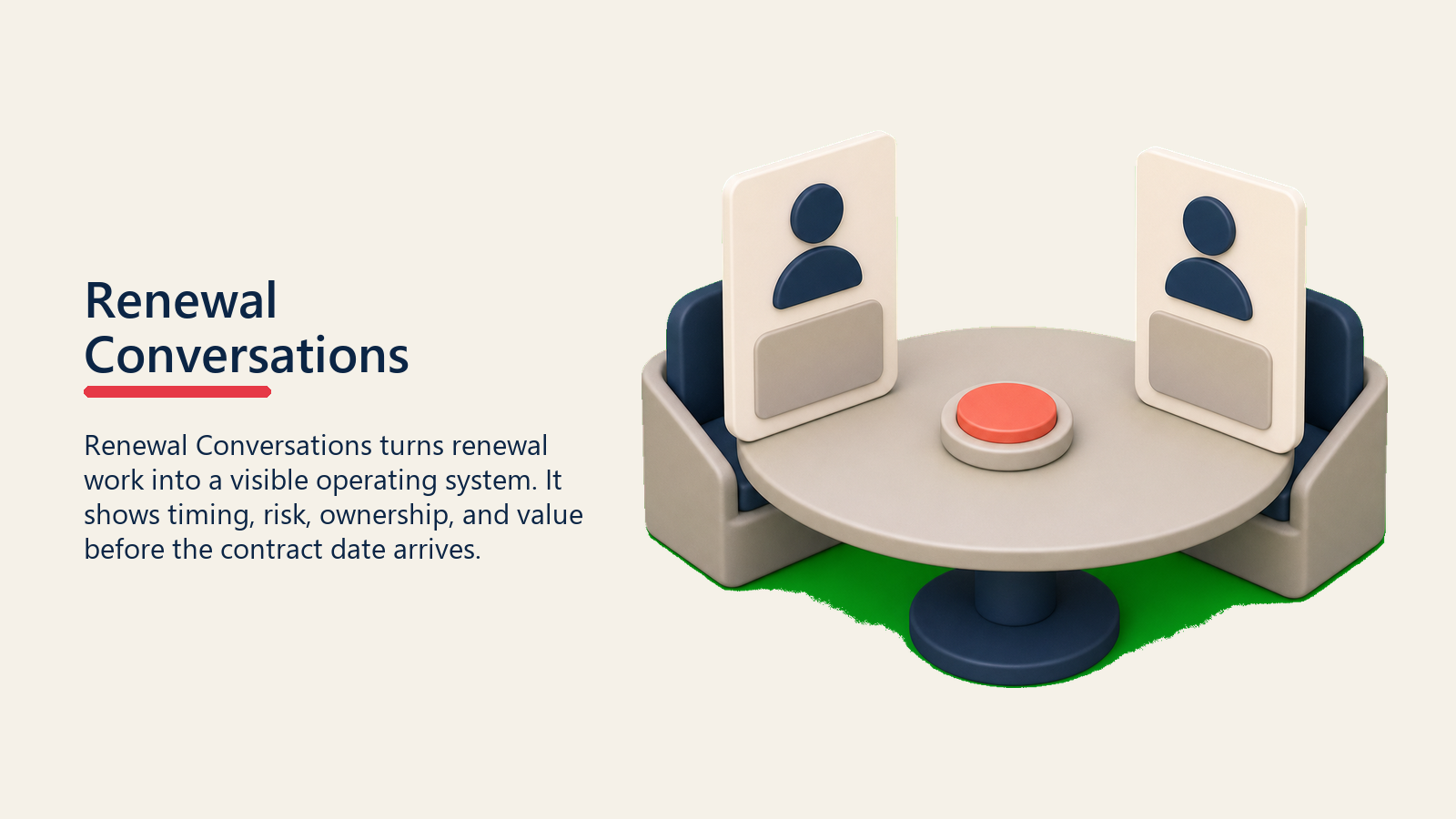 Renewal Conversations

Renewal Conversations turns renewal work into a visible operating system. It shows timing, risk, ownership, and value before the contract date arrives.